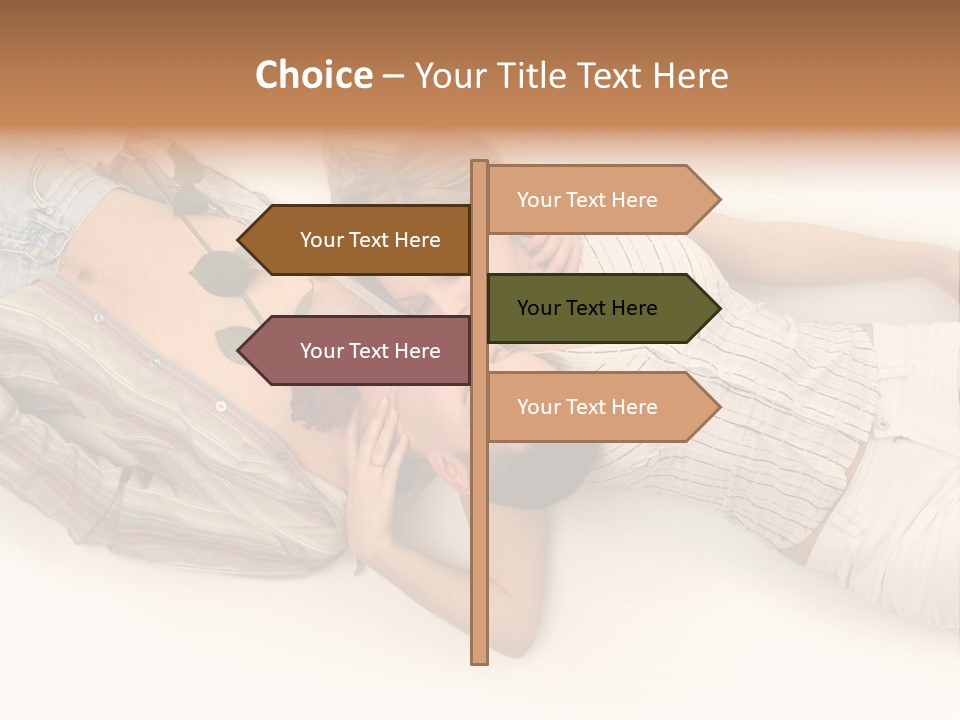 Choice – Your Title Text Here

Your Text Here

Your Text Here

Your Text Here

Your Text Here

Your Text Here